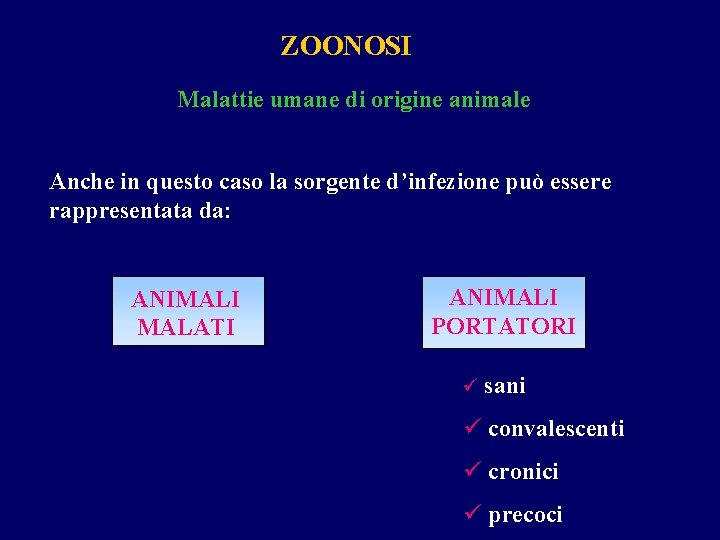 ZOONOSI

Malattie umane di origine animale

Anche in questo caso la sorgente d’infezione può essere rappresentata da:

ANIMALI MALATI

ANIMALI PORTATORI

✓ sani

✓ convalescenti

✓ cronici

✓ precoci